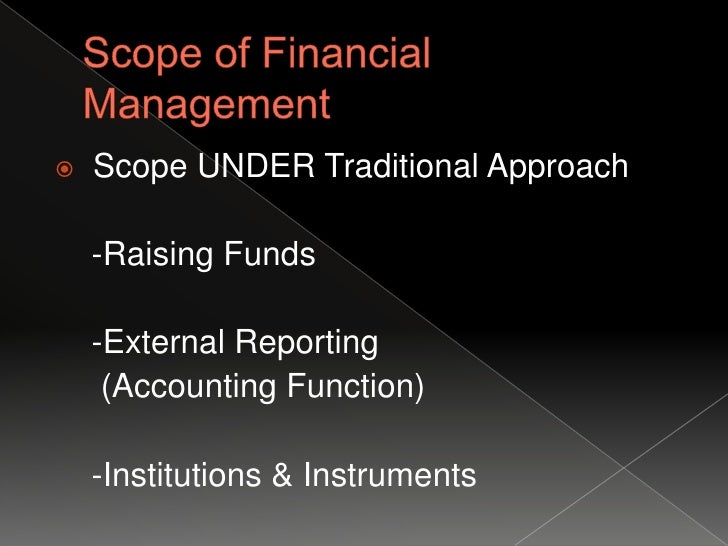 Scope of Financial Management

Scope UNDER Traditional Approach

-Raising Funds

-External Reporting
(Accounting Function)

-Institutions & Instruments